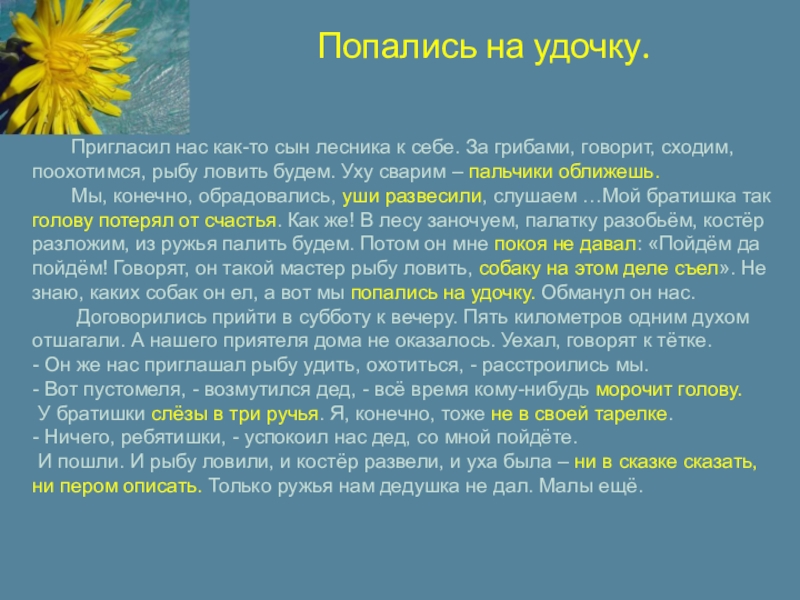 Попались на удочку.

Пригласил нас как-то сын лесника к себе. За грибами, говорит, сходим, поохотимся, рыбу ловить будем. Уху сварим – пальчики оближешь.

Мы, конечно, обрадовались, уши развесили, слушаем …Мой братишка так голову потерял от счастья. Как же! В лесу заночуем, палатку разобьём, костёр разложим, из ружья палить будем. Потом он мне покоя не давал: «Пойдём да пойдём! Говорят, он такой мастер рыбу ловить, собаку на этом деле съел». Не знаю, каких собак он ел, а вот мы попались на удочку. Обманул он нас.

Договорились прийти в субботу к вечеру. Пять километров одним духом отшагали. А нашего приятеля дома не оказалось. Уехал, говорят к тётке.
- Он же нас приглашал рыбу удить, охотиться, - расстроились мы.
- Вот пустомеля, - возмутился дед, - всё время кому-нибудь морочит голову.
У братишки слёзы в три ручья. Я, конечно, тоже не в своей тарелке.
- Ничего, ребятишки, - успокоил нас дед, со мной пойдёте.
И пошли. И рыбу ловили, и костёр развели, и уха была – ни в сказке сказать, ни пером описать. Только ружья нам дедушка не дал. Малы ещё.